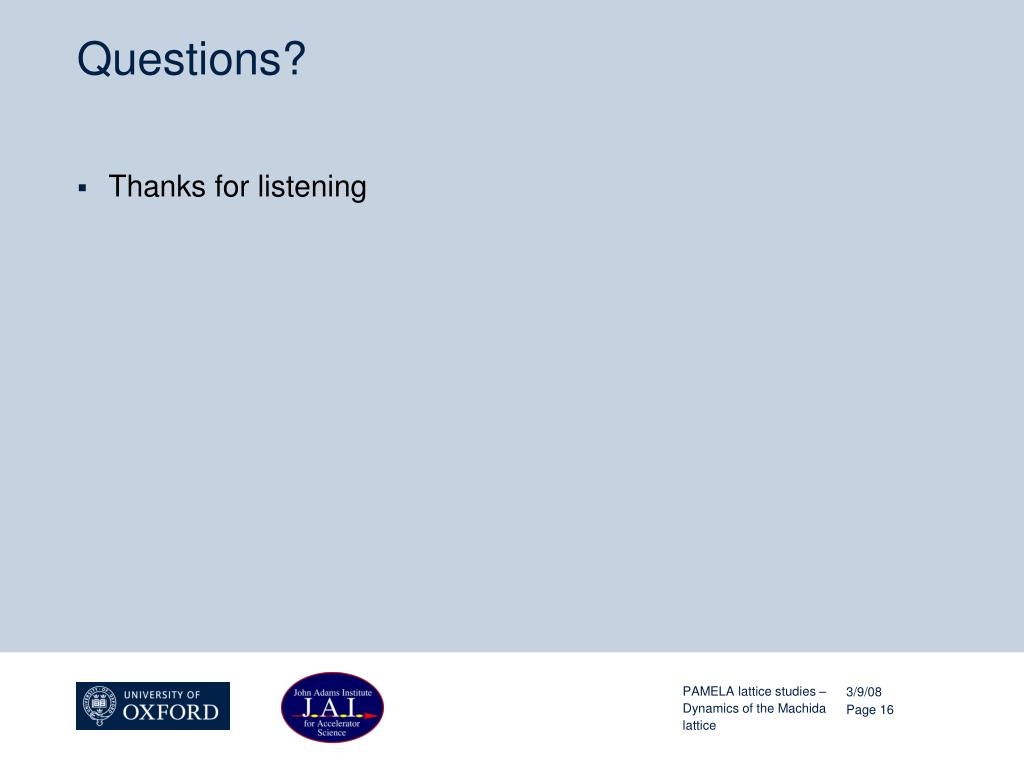 Questions?

▪ Thanks for listening

UNIVERSITY OF OXFORD

John Adams Institute J.A.I. for Accelerator Science

PAMELA lattice studies – Dynamics of the Machida lattice

3/9/08
Page 16